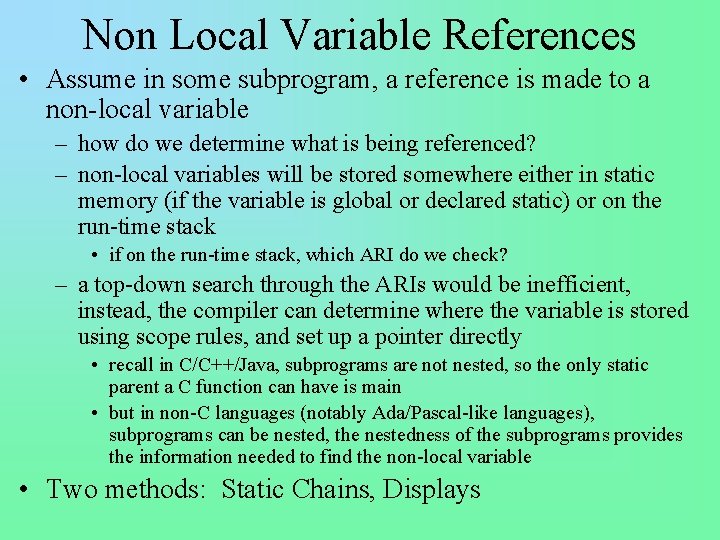 Non Local Variable References

• Assume in some subprogram, a reference is made to a non-local variable

– how do we determine what is being referenced?

– non-local variables will be stored somewhere either in static memory (if the variable is global or declared static) or on the run-time stack

• if on the run-time stack, which ARI do we check?

– a top-down search through the ARIs would be inefficient, instead, the compiler can determine where the variable is stored using scope rules, and set up a pointer directly

• recall in C/C++/Java, subprograms are not nested, so the only static parent a C function can have is main

• but in non-C languages (notably Ada/Pascal-like languages), subprograms can be nested, the nestedness of the subprograms provides the information needed to find the non-local variable

• Two methods: Static Chains, Displays